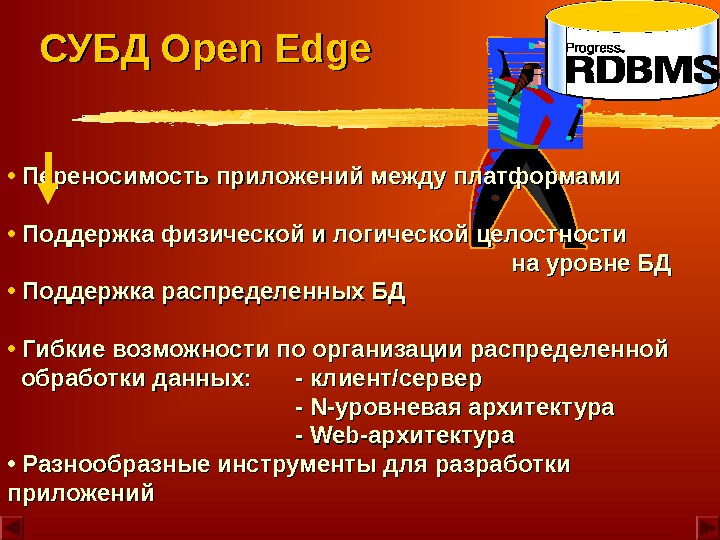 СУБД Open Edge

Progress
RDBMS

• Переносимость приложений между платформами

• Поддержка физической и логической целостности на уровне БД

• Поддержка распределенных БД

• Гибкие возможности по организации распределенной обработки данных: - клиент/сервер
- N-уровневая архитектура
- Web-архитектура

• Разнообразные инструменты для разработки приложений